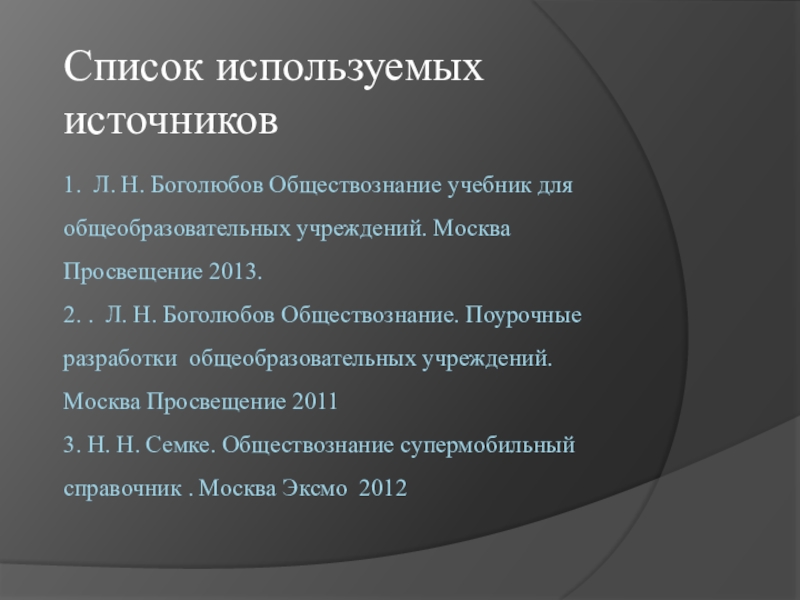 Список используемых источников

1. Л. Н. Боголюбов Обществознание учебник для общеобразовательных учреждений. Москва Просвещение 2013.

2. . Л. Н. Боголюбов Обществознание. Поурочные разработки общеобразовательных учреждений. Москва Просвещение 2011

3. Н. Н. Семке. Обществознание супермобильный справочник . Москва Эксмо 2012